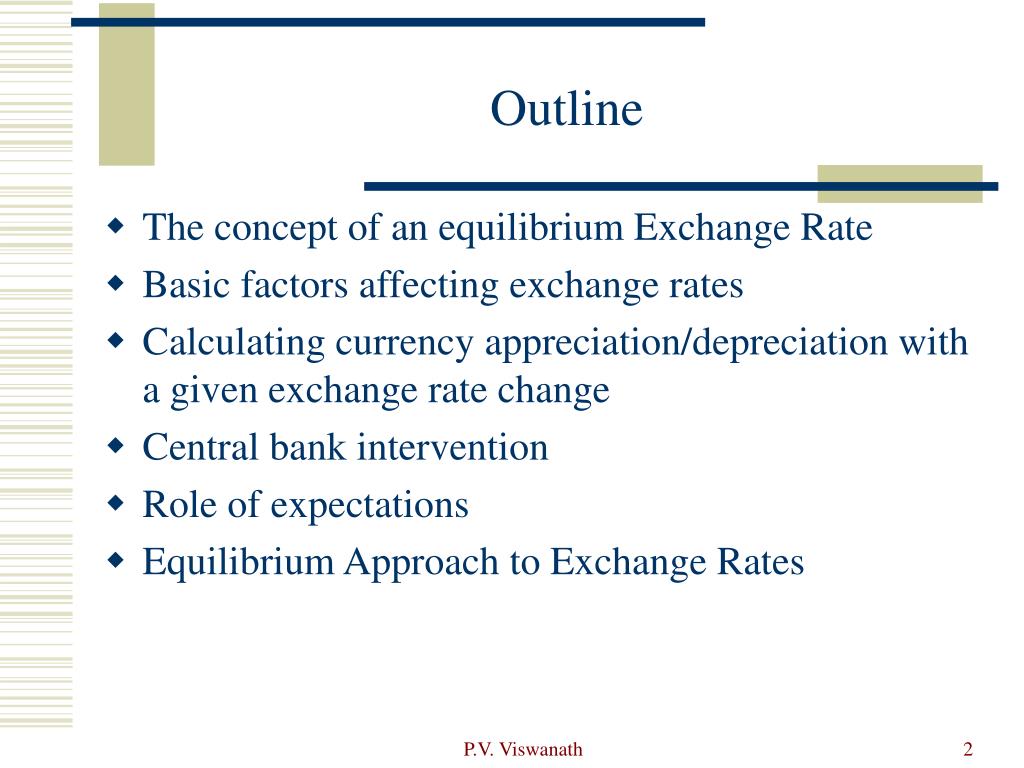 Outline

- The concept of an equilibrium Exchange Rate
- Basic factors affecting exchange rates
- Calculating currency appreciation/depreciation with a given exchange rate change
- Central bank intervention
- Role of expectations
- Equilibrium Approach to Exchange Rates

P.V. Viswanath

2